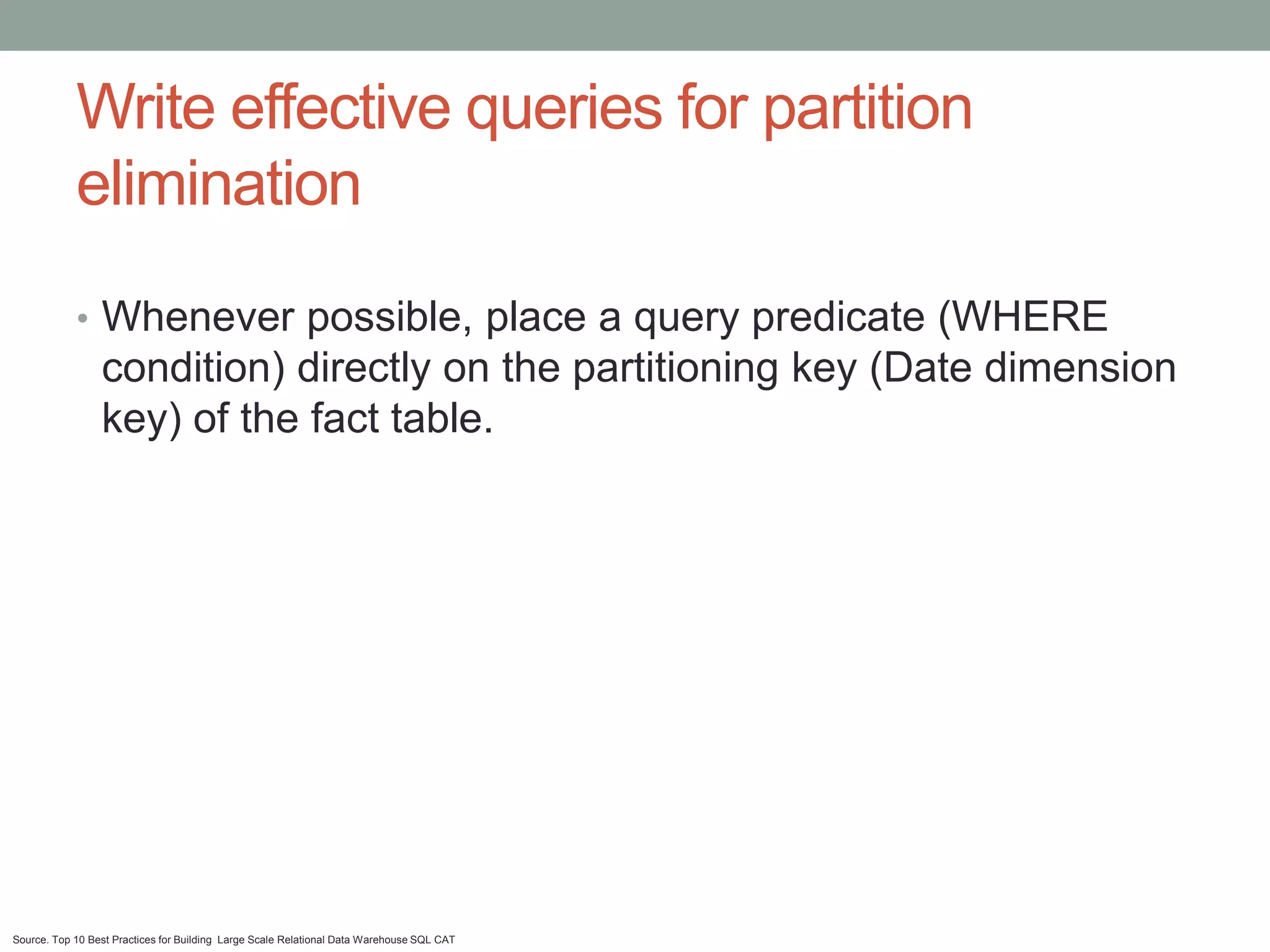 Write effective queries for partition elimination

• Whenever possible, place a query predicate (WHERE condition) directly on the partitioning key (Date dimension key) of the fact table.

Source. Top 10 Best Practices for Building Large Scale Relational Data Warehouse SQL CAT